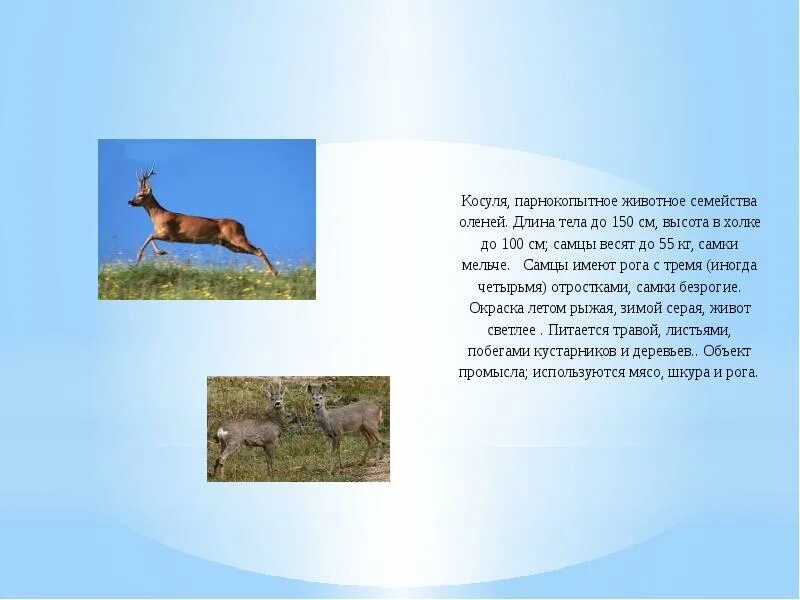 Косуля, парнокопытное животное семейства оленей. Длина тела до 150 см, высота в холке до 100 см; самцы весят до 55 кг, самки мельче.   Самцы имеют рога с тремя (иногда четырьмя) отростками, самки безрогие. Окраска летом рыжая, зимой серая, живот светлее . Питается травой, листьями, побегами кустарников и деревьев.. Объект промысла; используются мясо, шкура и рога.